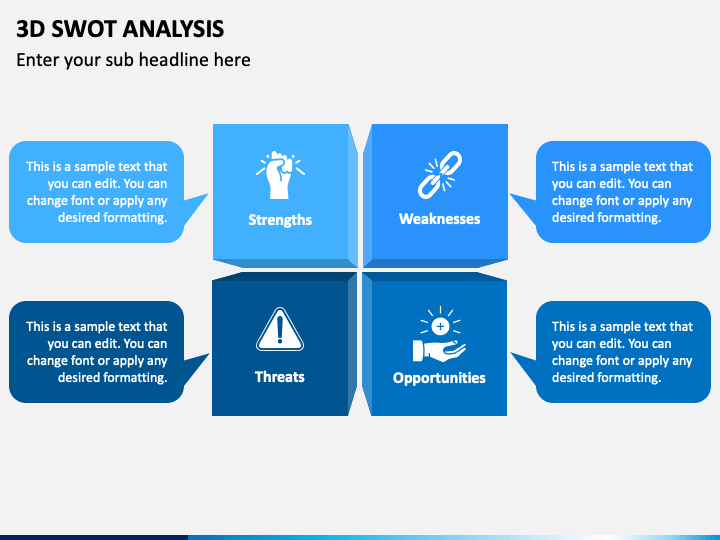 3D SWOT ANALYSIS

Enter your sub headline here

This is a sample text that you can edit. You can change font or apply any desired formatting.

Strengths

Weaknesses

This is a sample text that you can edit. You can change font or apply any desired formatting.

This is a sample text that you can edit. You can change font or apply any desired formatting.

Threats

Opportunities

This is a sample text that you can edit. You can change font or apply any desired formatting.